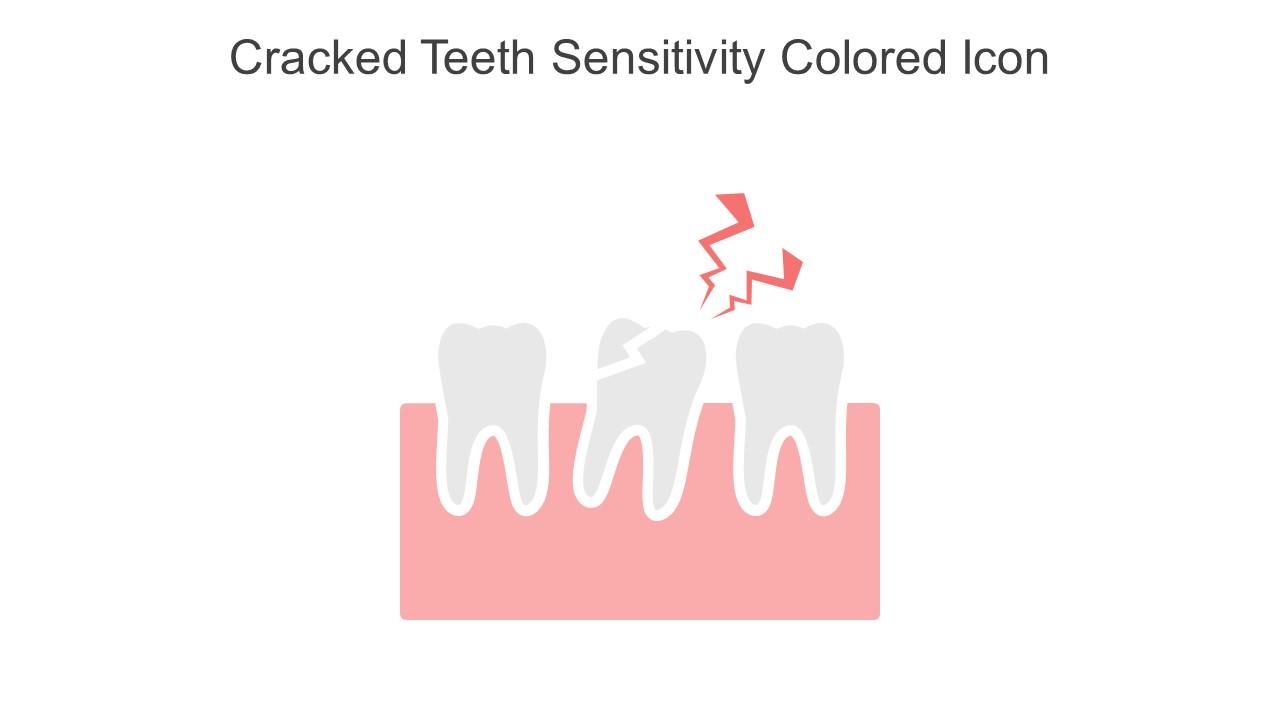 Cracked Teeth Sensitivity Colored Icon